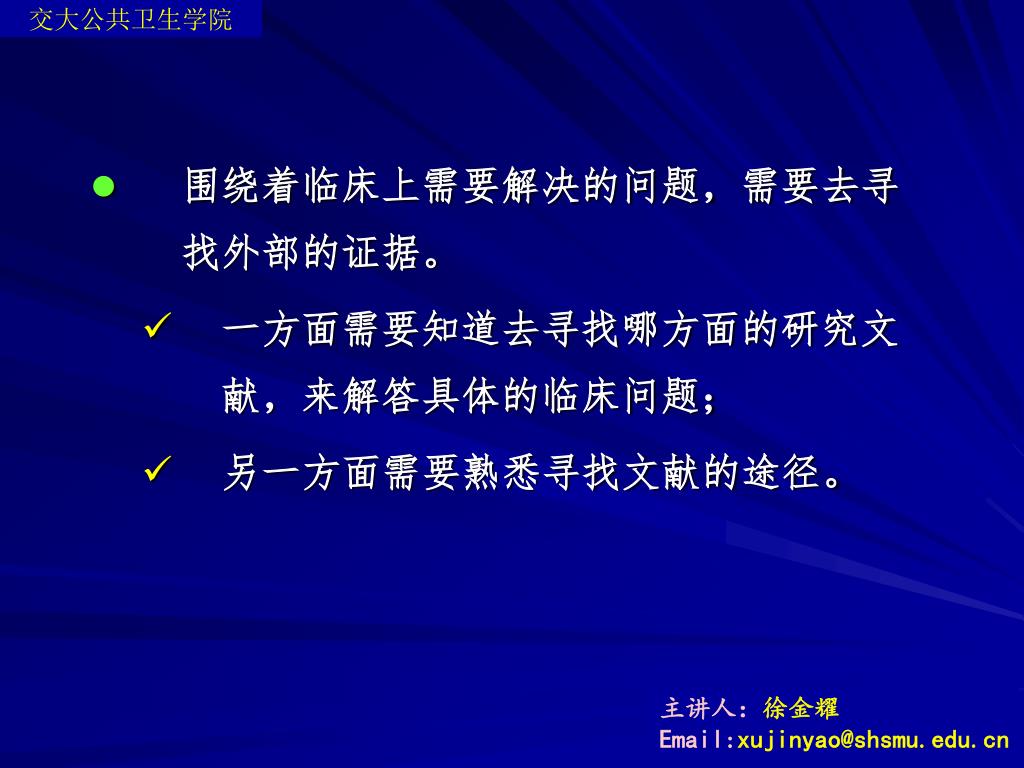 交大公共卫生学院

● 围绕着临床上需要解决的问题，需要去寻找外部的证据。

✓ 一方面需要知道去寻找哪方面的研究文献，来解答具体的临床问题；

✓ 另一方面需要熟悉寻找文献的途径。

主讲人：徐金耀
Email:xujinyao@shsmu.edu.cn